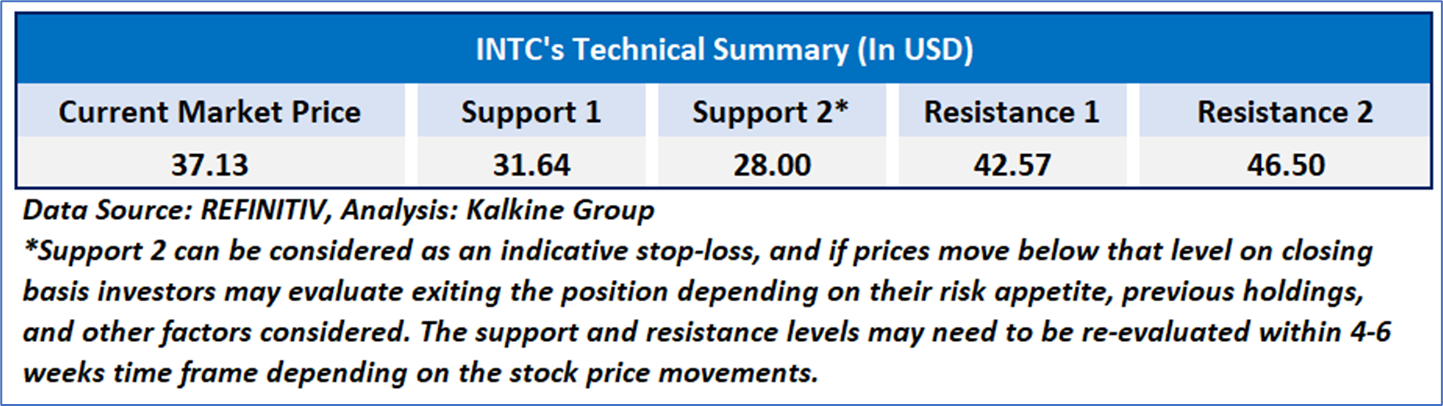 INTC's Technical Summary (In USD)

| Current Market Price | Support 1 | Support 2* | Resistance 1 | Resistance 2 |
|---|---|---|---|---|
| 37.13 | 31.64 | 28.00 | 42.57 | 46.50 |

Data Source: REFINITIV, Analysis: Kalkine Group
*Support 2 can be considered as an indicative stop-loss, and if prices move below that level on closing basis investors may evaluate exiting the position depending on their risk appetite, previous holdings, and other factors considered. The support and resistance levels may need to be re-evaluated within 4-6 weeks time frame depending on the stock price movements.